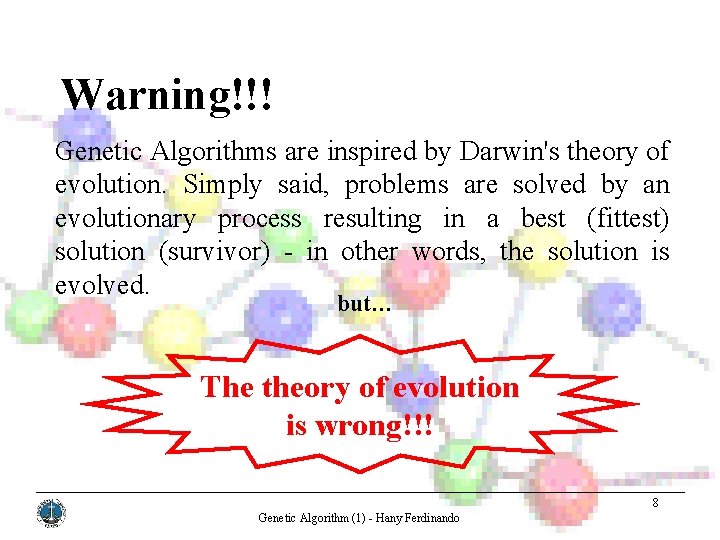 Warning!!!

Genetic Algorithms are inspired by Darwin's theory of evolution. Simply said, problems are solved by an evolutionary process resulting in a best (fittest) solution (survivor) - in other words, the solution is evolved.

but…

The theory of evolution is wrong!!!

8

Genetic Algorithm (1) - Hany Ferdinando